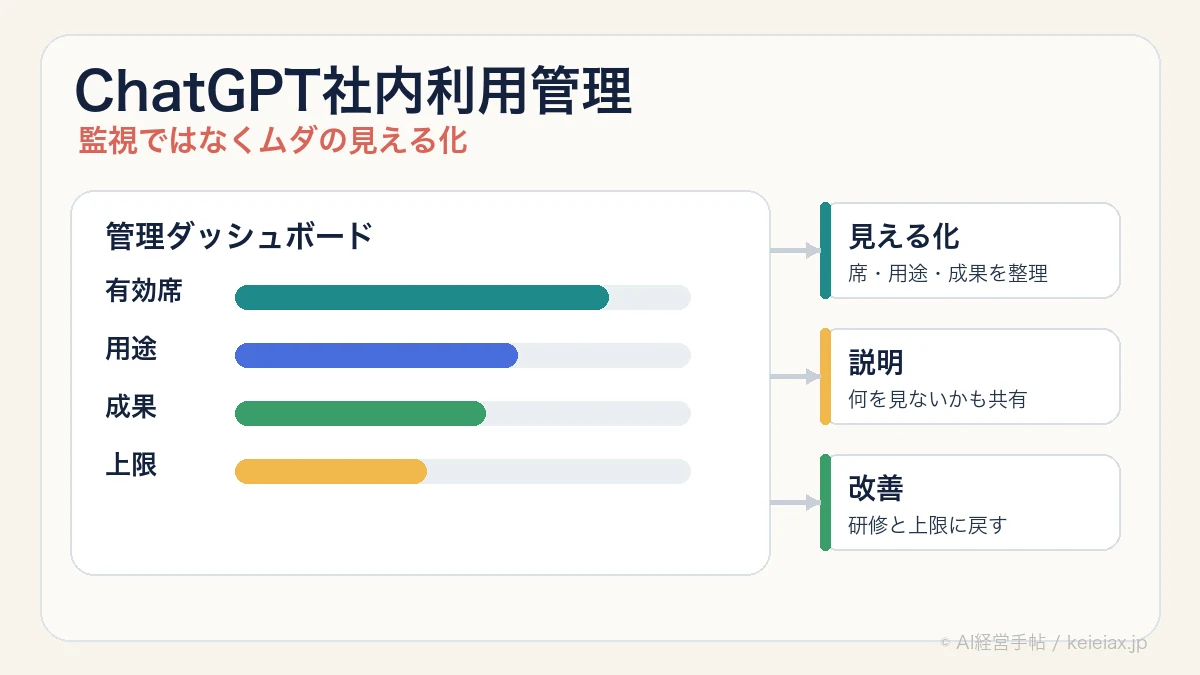 ChatGPT社内利用管理

監視ではなくムダの見える化

管理ダッシュボード

有効席

用途

成果

上限

見える化

席・用途・成果を整理

説明

何を見ないかも共有

改善

研修と上限に戻す

© AI経営手帖 / keieiax.jp